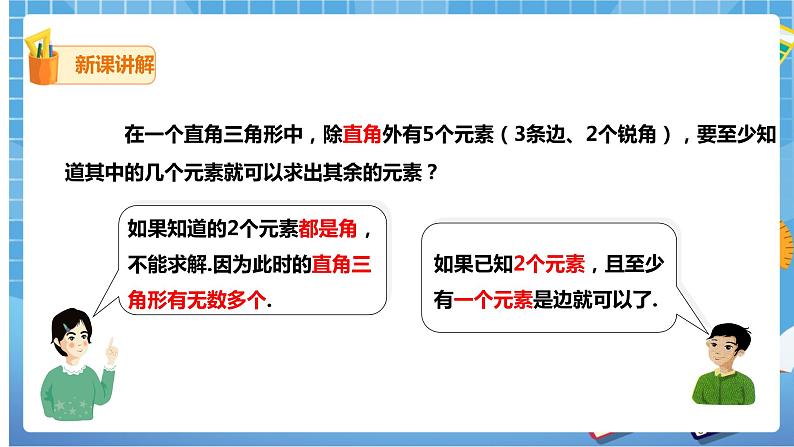 新课讲解

在一个直角三角形中，除直角外有5个元素（3条边、2个锐角），要至少知道其中的几个元素就可以求出其余的元素？

如果知道的2个元素都是角，不能求解.因为此时的直角三角形有无数多个.

如果已知2个元素，且至少有一个元素是边就可以了.